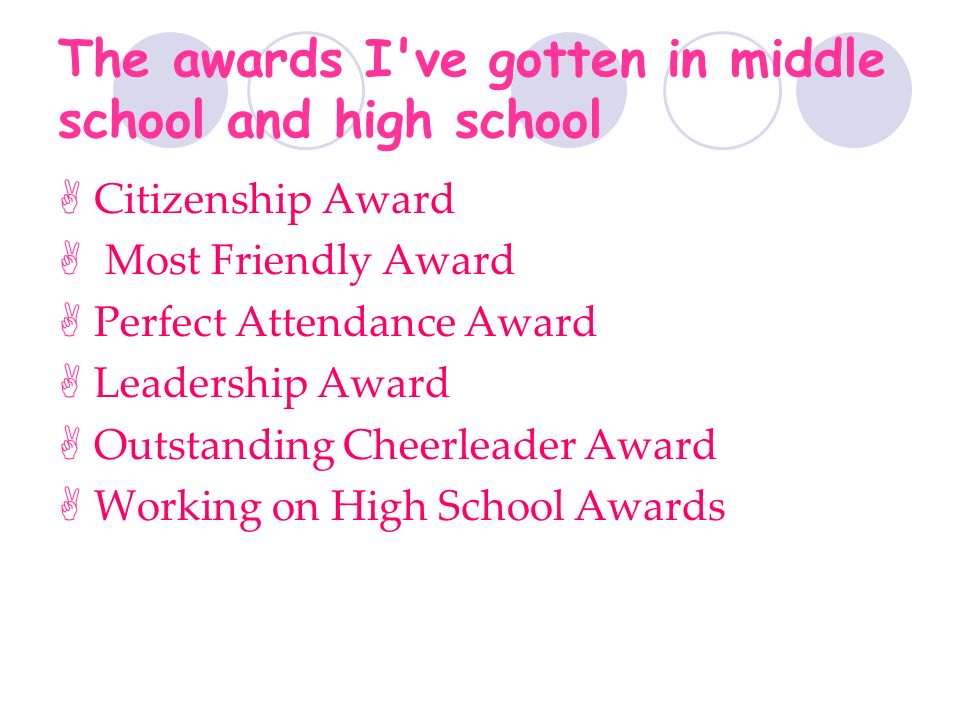 The awards I've gotten in middle school and high school

Citizenship Award
Most Friendly Award
Perfect Attendance Award
Leadership Award
Outstanding Cheerleader Award
Working on High School Awards